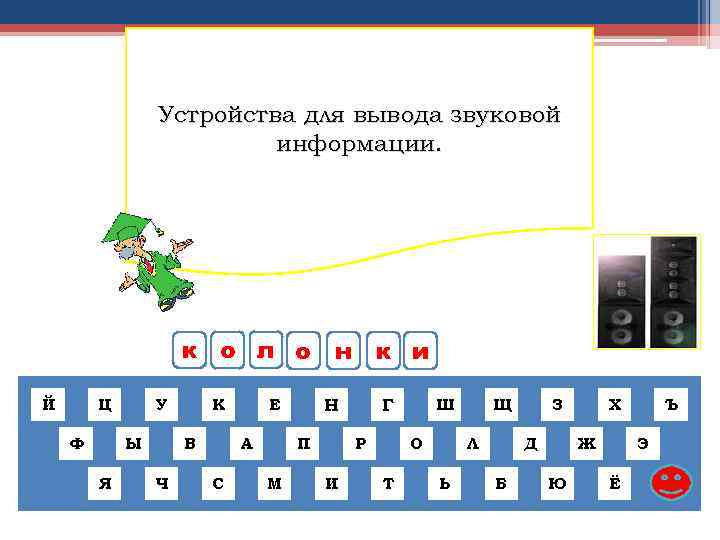 Устройства для вывода звуковой информации.

к о л о н к и

Й Ц У К Е Н Г Ш Щ З Х Ъ

Ф Ы В А П Р О Л Д Ж Э

Я Ч С М И Т Ь Б Ю Ё